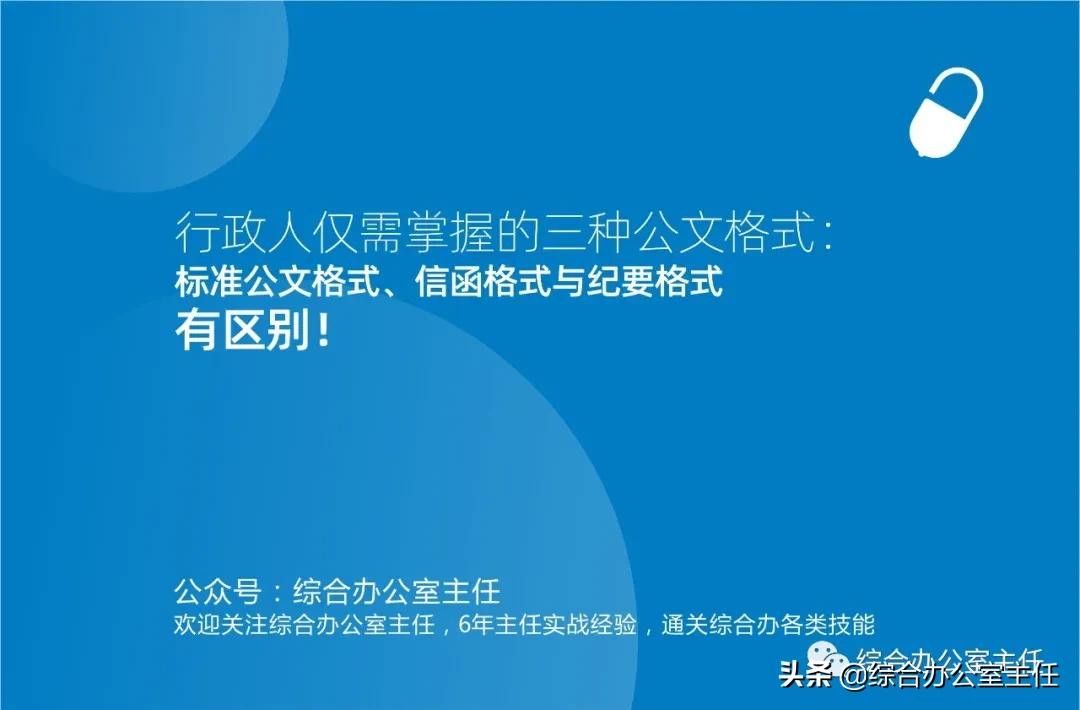 行政人仅需掌握的三种公文格式：
标准公文格式、信函格式与纪要格式
有区别！

公众号：综合办公室主任
欢迎关注综合办公室主任，6年主任实战经验，通关综合办各类技能

综合办公室主任
头条 @综合办公室主任